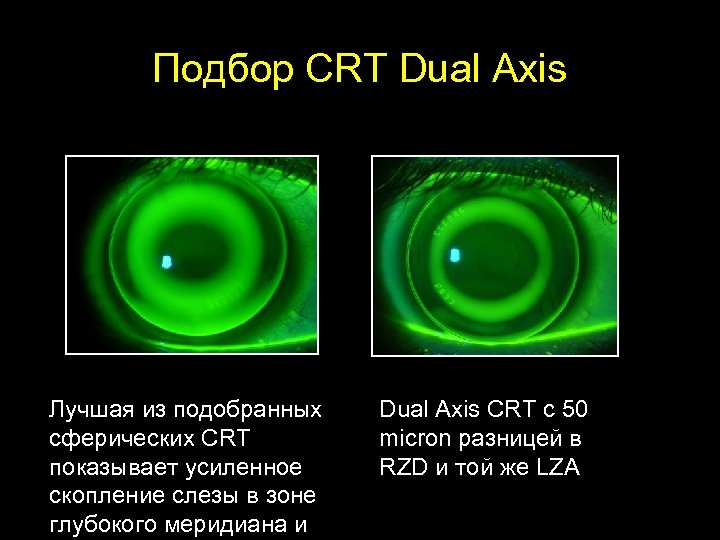 Подбор CRT Dual Axis

Лучшая из подобранных сферических CRT показывает усиленное скопление слезы в зоне глубокого меридиана и

Dual Axis CRT с 50 micron разницей в RZD и той же LZA